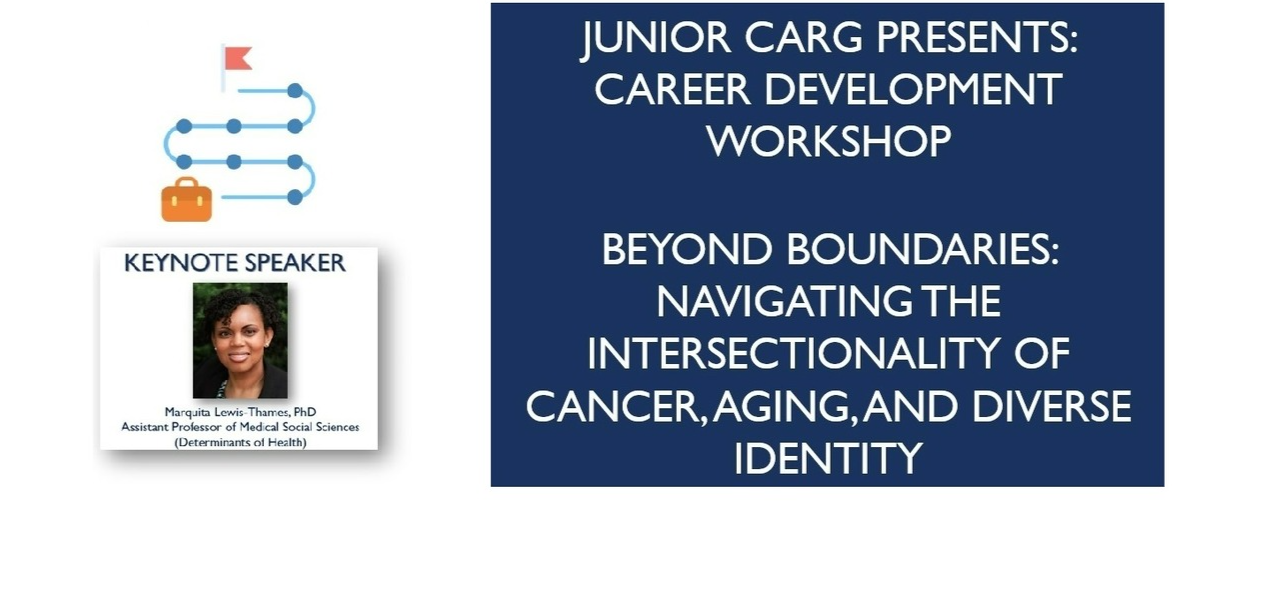 KEYNOTE SPEAKER

Marquita Lewis-Thames, PhD
Assistant Professor of Medical Social Sciences
(Determinants of Health)

JUNIOR CARG PRESENTS:
CAREER DEVELOPMENT WORKSHOP

BEYOND BOUNDARIES: NAVIGATING THE INTERSECTIONALITY OF CANCER, AGING, AND DIVERSE IDENTITY